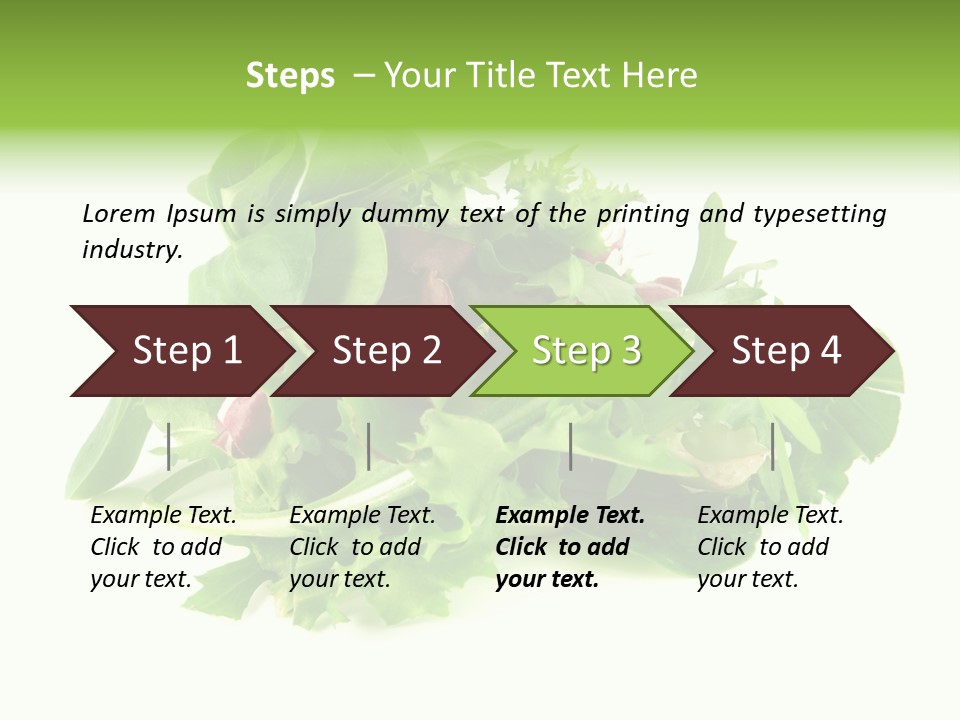 Steps – Your Title Text Here

Lorem Ipsum is simply dummy text of the printing and typesetting industry.

Step 1

Step 2

Step 3

Step 4

Example Text. Click to add your text.

Example Text. Click to add your text.

Example Text. Click to add your text.

Example Text. Click to add your text.